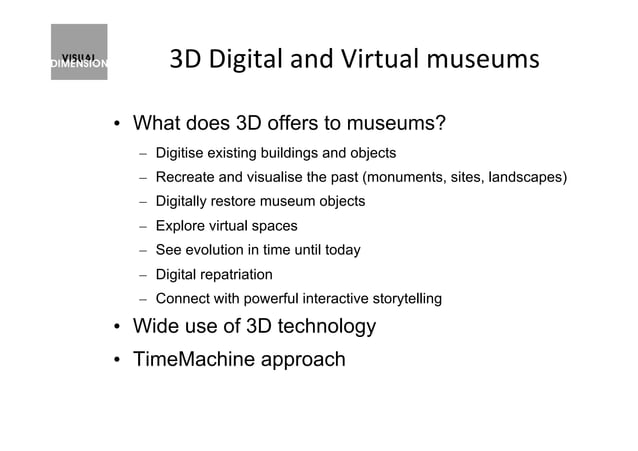 VISUAL
DIMENSION

3D Digital and Virtual museums

• What does 3D offers to museums?
– Digitise existing buildings and objects
– Recreate and visualise the past (monuments, sites, landscapes)
– Digitally restore museum objects
– Explore virtual spaces
– See evolution in time until today
– Digital repatriation
– Connect with powerful interactive storytelling
• Wide use of 3D technology
• TimeMachine approach